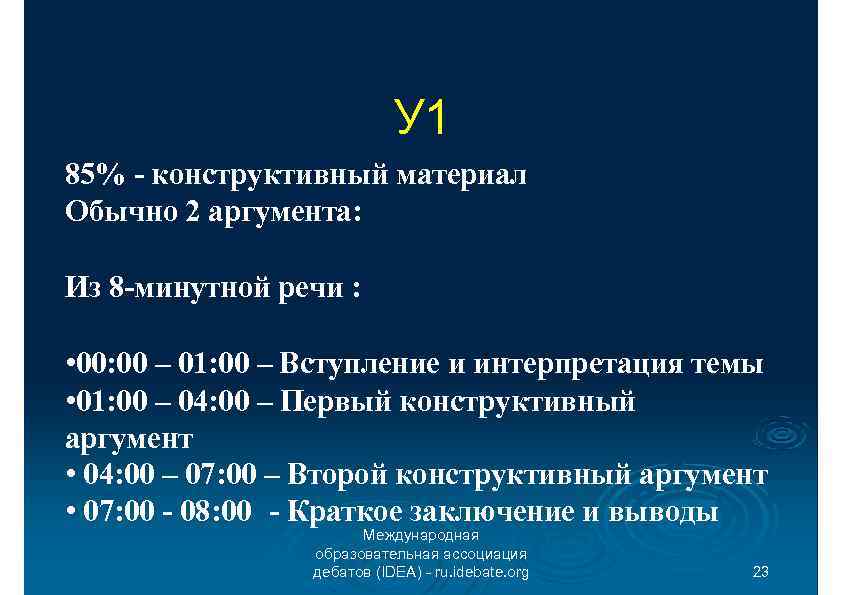 У1

85% - конструктивный материал
Обычно 2 аргумента:

Из 8-минутной речи :

•00:00 – 01:00 – Вступление и интерпретация темы
•01:00 – 04:00 – Первый конструктивный аргумент
• 04:00 – 07:00 – Второй конструктивный аргумент
• 07:00 - 08:00 - Краткое заключение и выводы

Международная образовательная ассоциация дебатов (IDEA) - ru.idebate.org

23